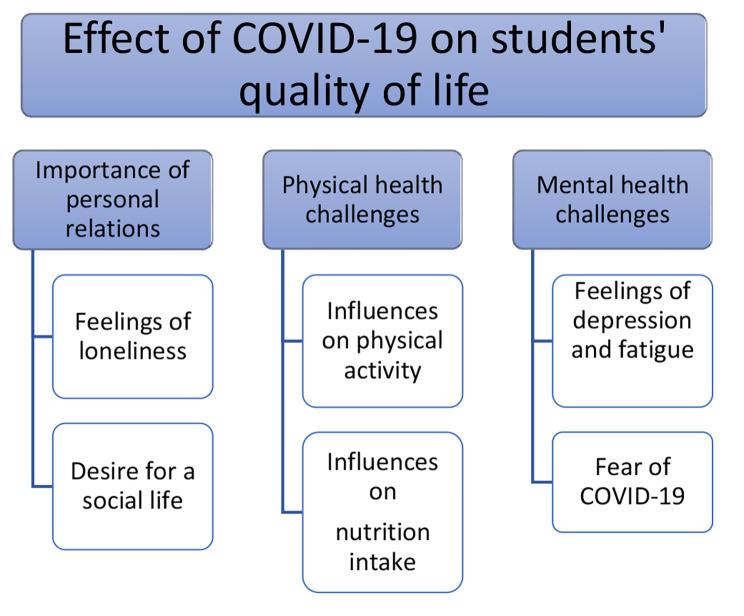 Effect of COVID-19 on students' quality of life

Importance of personal relations

Feelings of loneliness

Desire for a social life

Physical health challenges

Influences on physical activity

Influences on nutrition intake

Mental health challenges

Feelings of depression and fatigue

Fear of COVID-19